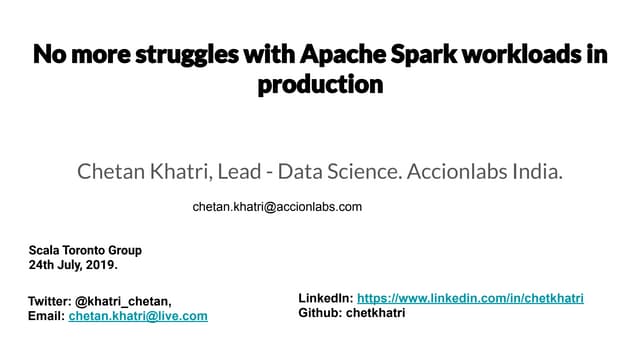 No more struggles with Apache Spark workloads in production

Chetan Khatri, Lead - Data Science. Accionlabs India.

chetan.khatri@accionlabs.com

Scala Toronto Group
24th July, 2019.

Twitter: @khatri_chetan,
Email: chetan.khatri@live.com

LinkedIn: https://www.linkedin.com/in/chetkhatri
Github: chetkhatri